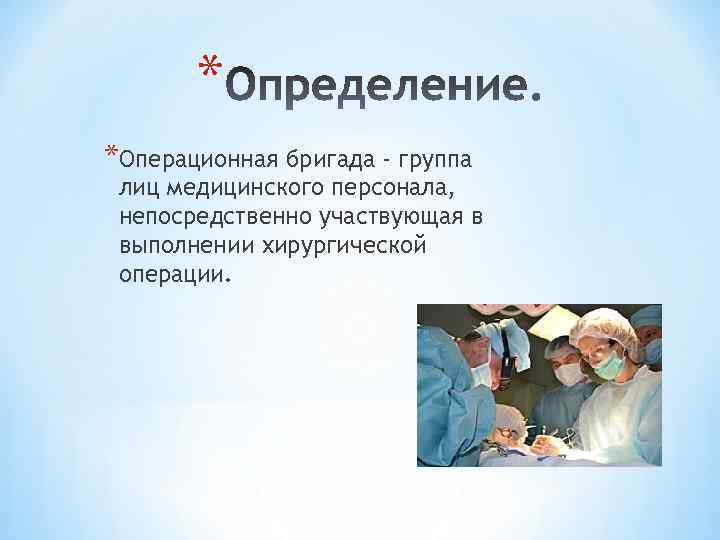 *Определение.

*Операционная бригада - группа лиц медицинского персонала, непосредственно участвующая в выполнении хирургической операции.